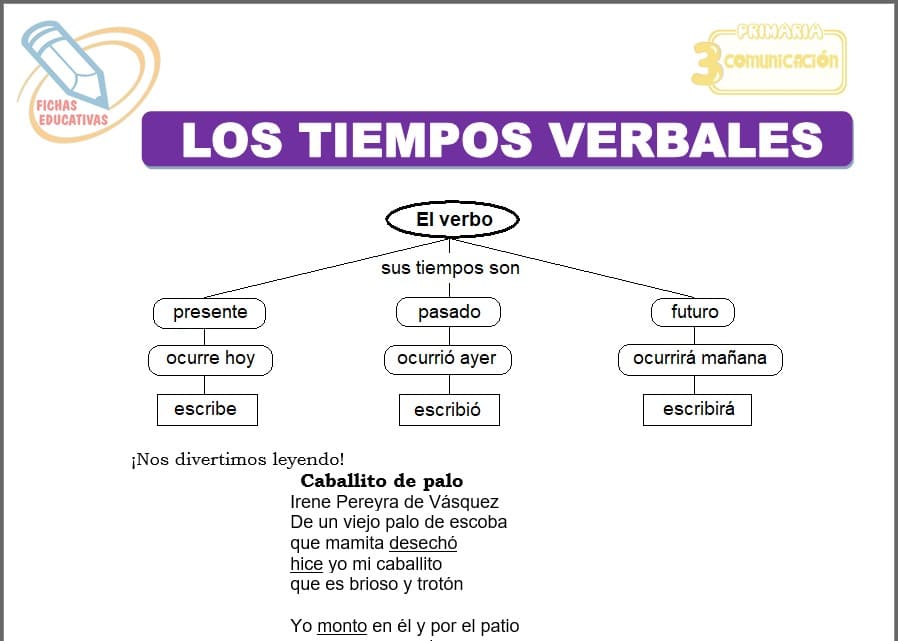 FICHAS EDUCATIVAS

PRIMARIA
3 COMUNICACIÓN

LOS TIEMPOS VERBALES

El verbo
sus tiempos son

presente
ocurre hoy
escribe

pasado
ocurrió ayer
escribió

futuro
ocurrirá mañana
escribirá

¡Nos divertimos leyendo!

Caballito de palo
Irene Pereyra de Vásquez
De un viejo palo de escoba
que mamita desechó
hice yo mi caballito
que es brioso y trotón

Yo monto en él y por el patio